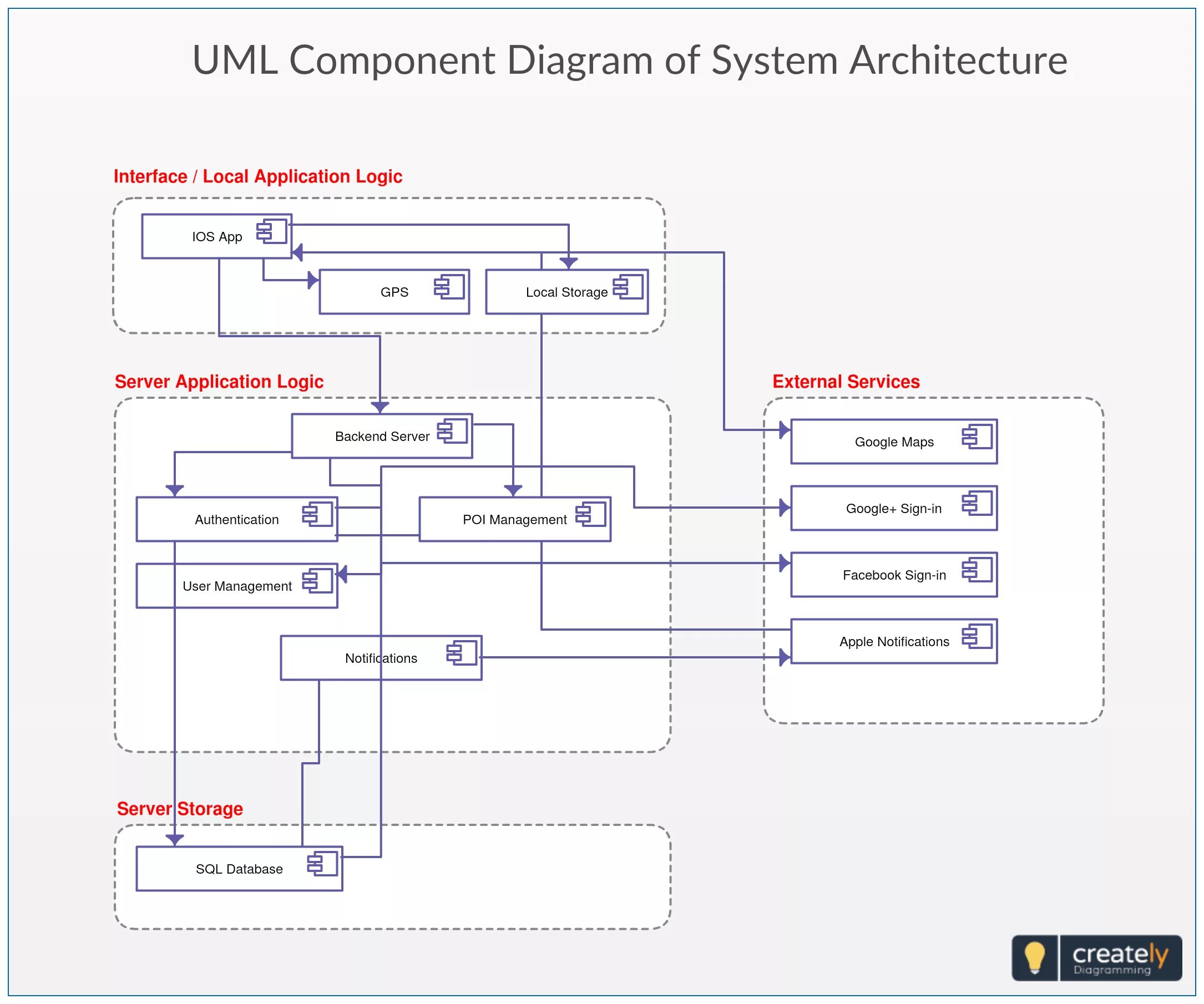 UML Component Diagram of System Architecture

Interface / Local Application Logic

IOS App

GPS

Local Storage

Server Application Logic

Backend Server

Authentication

POI Management

User Management

Notifications

External Services

Google Maps

Google+ Sign-in

Facebook Sign-in

Apple Notifications

Server Storage

SQL Database

creately Diagramming